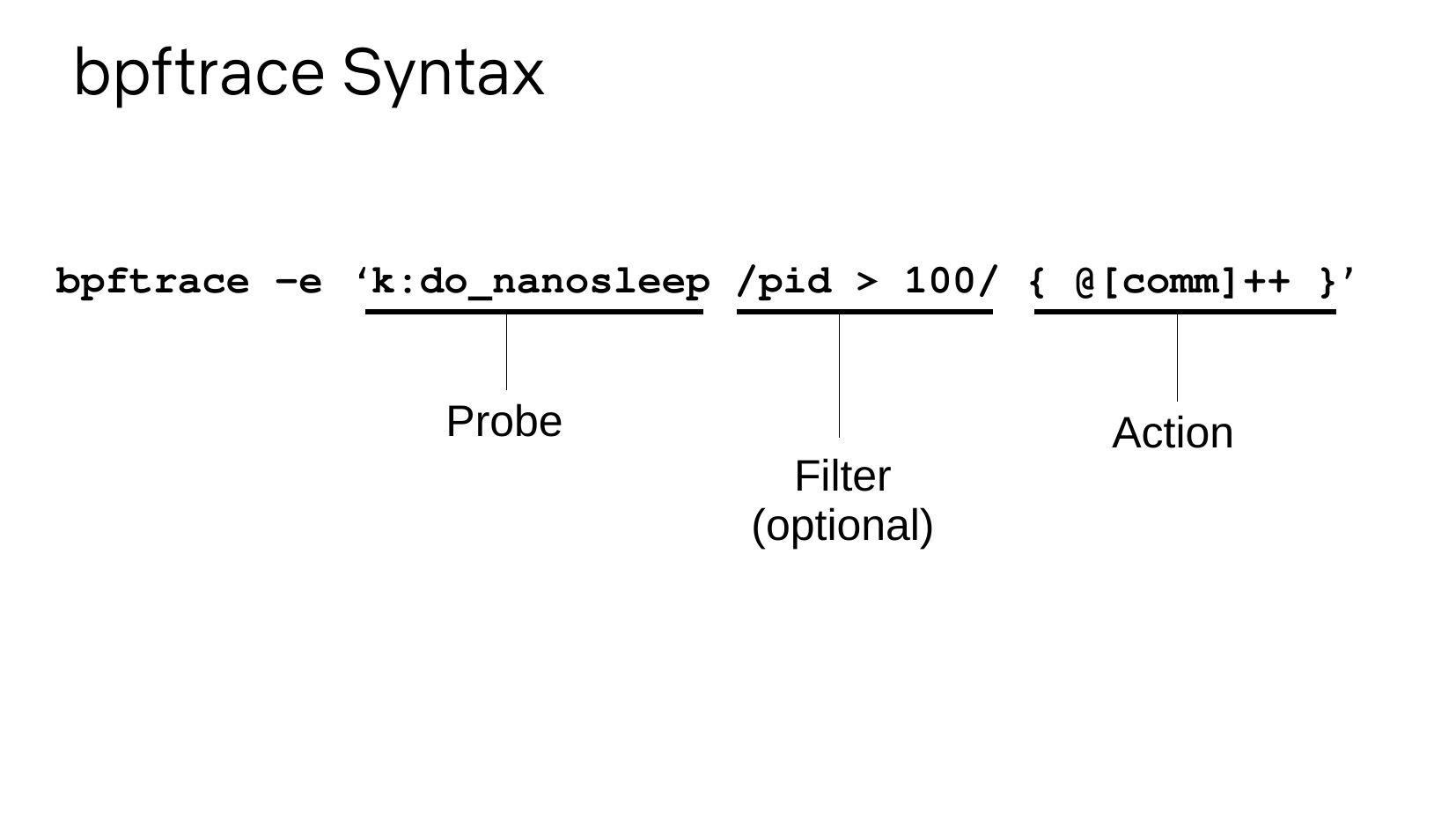 bpftrace Syntax

bpftrace –e ‘k:do_nanosleep /pid > 100/ { @[comm]++ }’

Probe

Filter (optional)

Action